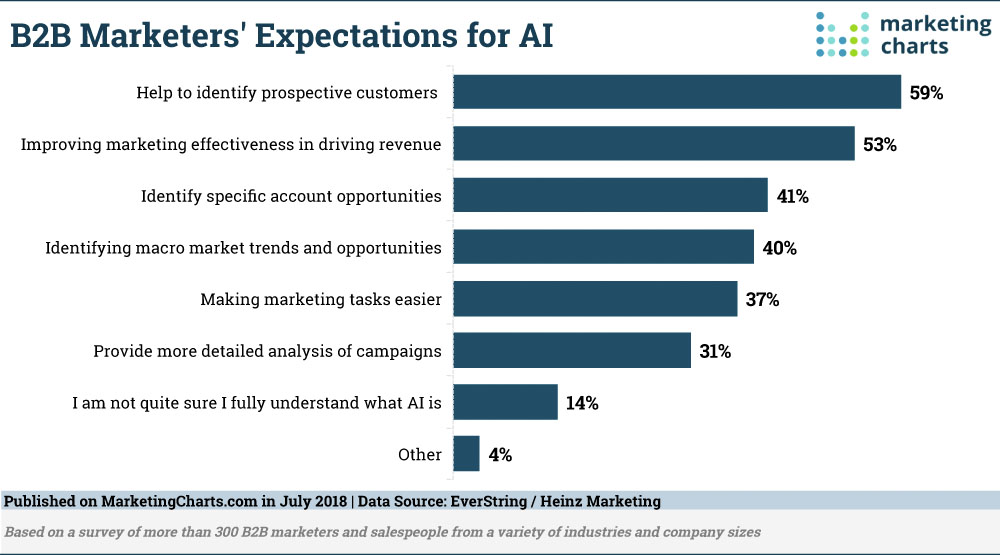 B2B Marketers' Expectations for AI

marketing charts

Help to identify prospective customers 59%

Improving marketing effectiveness in driving revenue 53%

Identify specific account opportunities 41%

Identifying macro market trends and opportunities 40%

Making marketing tasks easier 37%

Provide more detailed analysis of campaigns 31%

I am not quite sure I fully understand what AI is 14%

Other 4%

Published on MarketingCharts.com in July 2018 | Data Source: EverString / Heinz Marketing

Based on a survey of more than 300 B2B marketers and salespeople from a variety of industries and company sizes